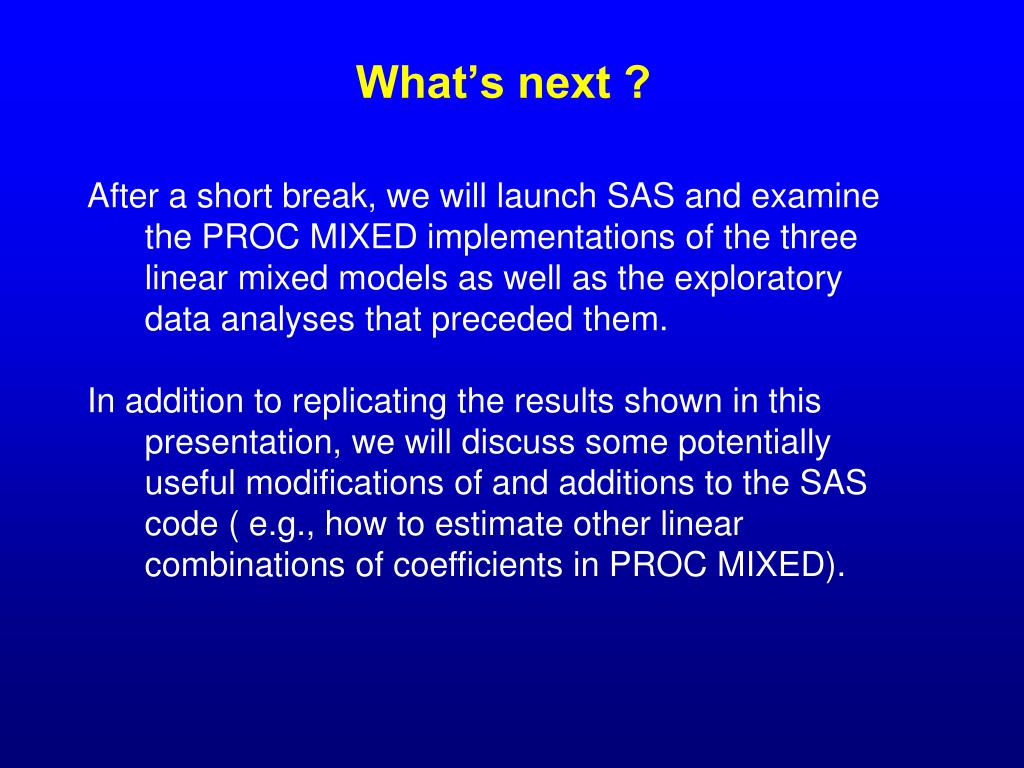 What’s next ?

After a short break, we will launch SAS and examine the PROC MIXED implementations of the three linear mixed models as well as the exploratory data analyses that preceded them.

In addition to replicating the results shown in this presentation, we will discuss some potentially useful modifications of and additions to the SAS code ( e.g., how to estimate other linear combinations of coefficients in PROC MIXED).